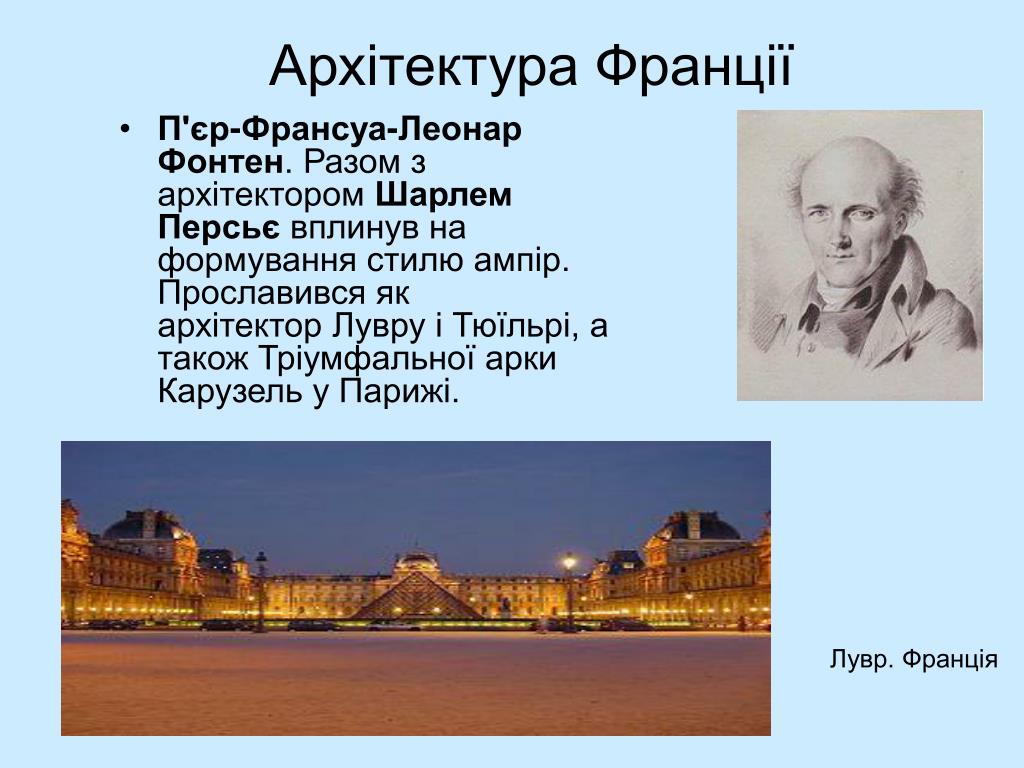 Архітектура Франції

• П'єр-Франсуа-Леонар Фонтен. Разом з архітектором Шарлем Персьє вплинув на формування стилю ампір. Прославився як архітектор Лувру і Тюїльрі, а також Тріумфальної арки Карузель у Парижі.

Лувр. Франція